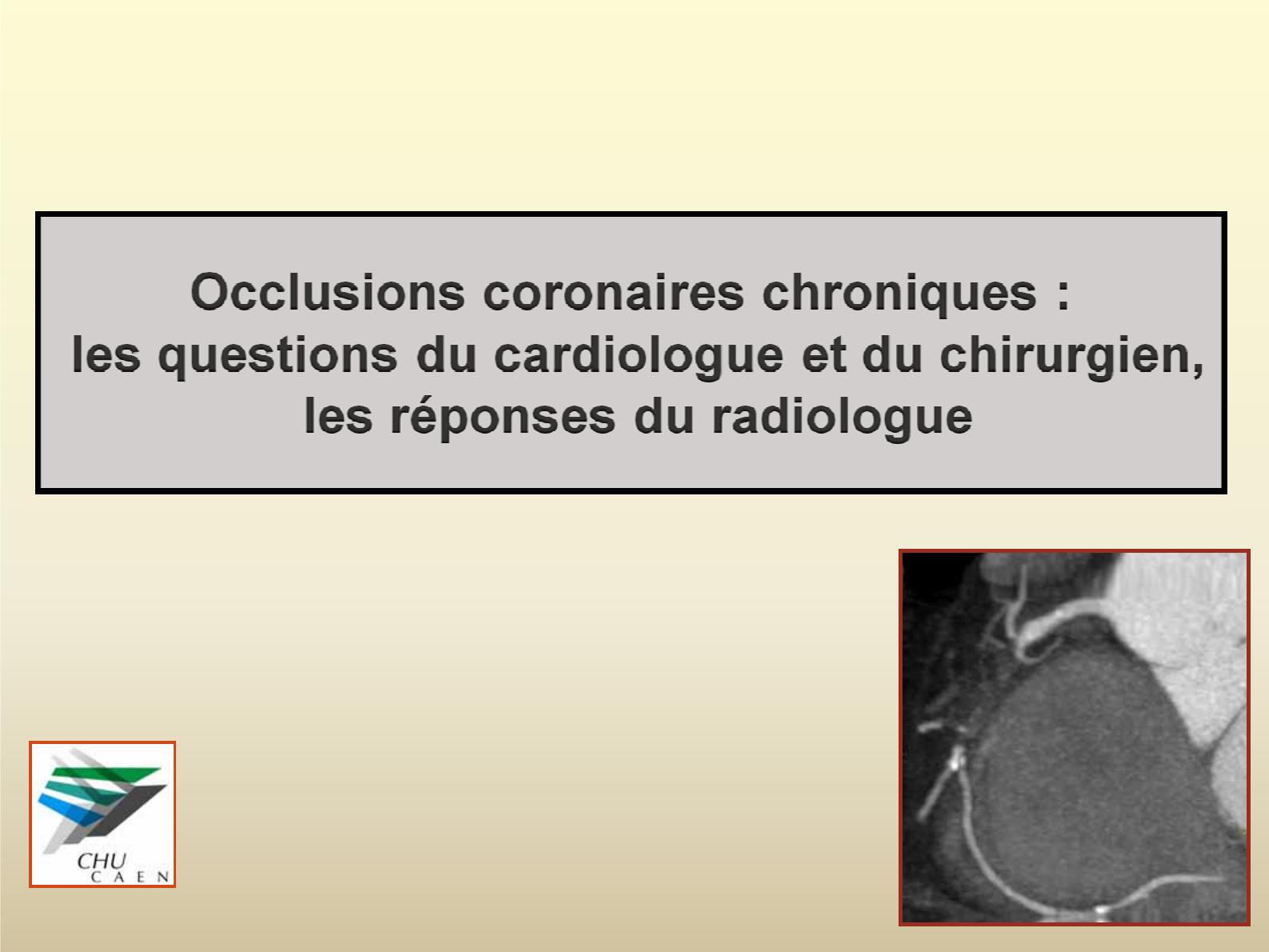 Occlusions coronaires chroniques :
les questions du cardiologue et du chirurgien,
les réponses du radiologue

CHU
CAEN